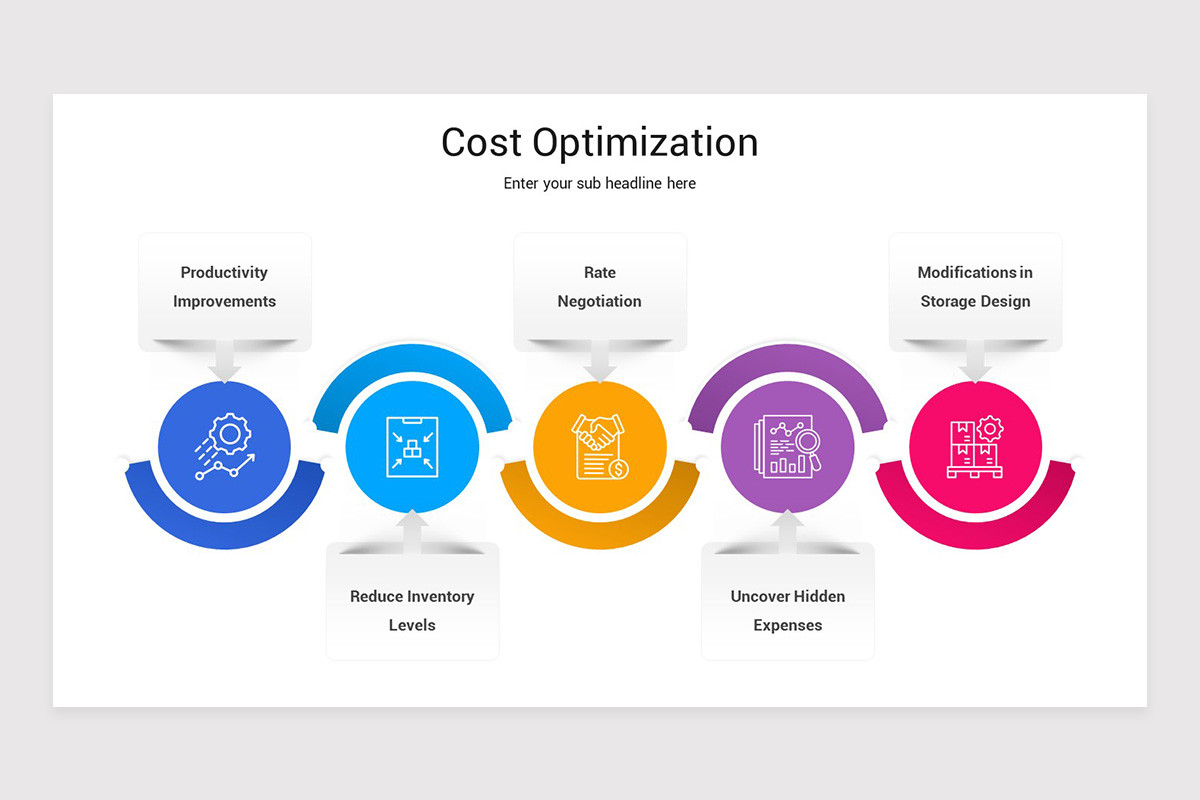 Cost Optimization

Enter your sub headline here

Productivity Improvements

Rate Negotiation

Modifications in Storage Design

Reduce Inventory Levels

Uncover Hidden Expenses